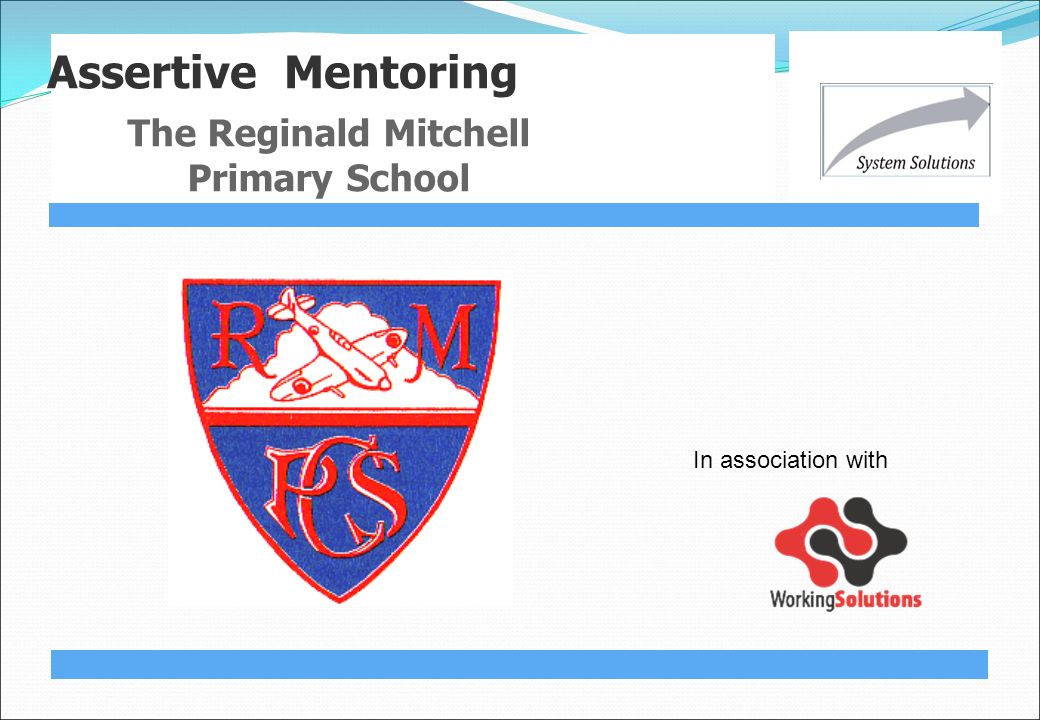 Assertive Mentoring

The Reginald Mitchell Primary School

System Solutions

R M

PCS

In association with

WorkingSolutions